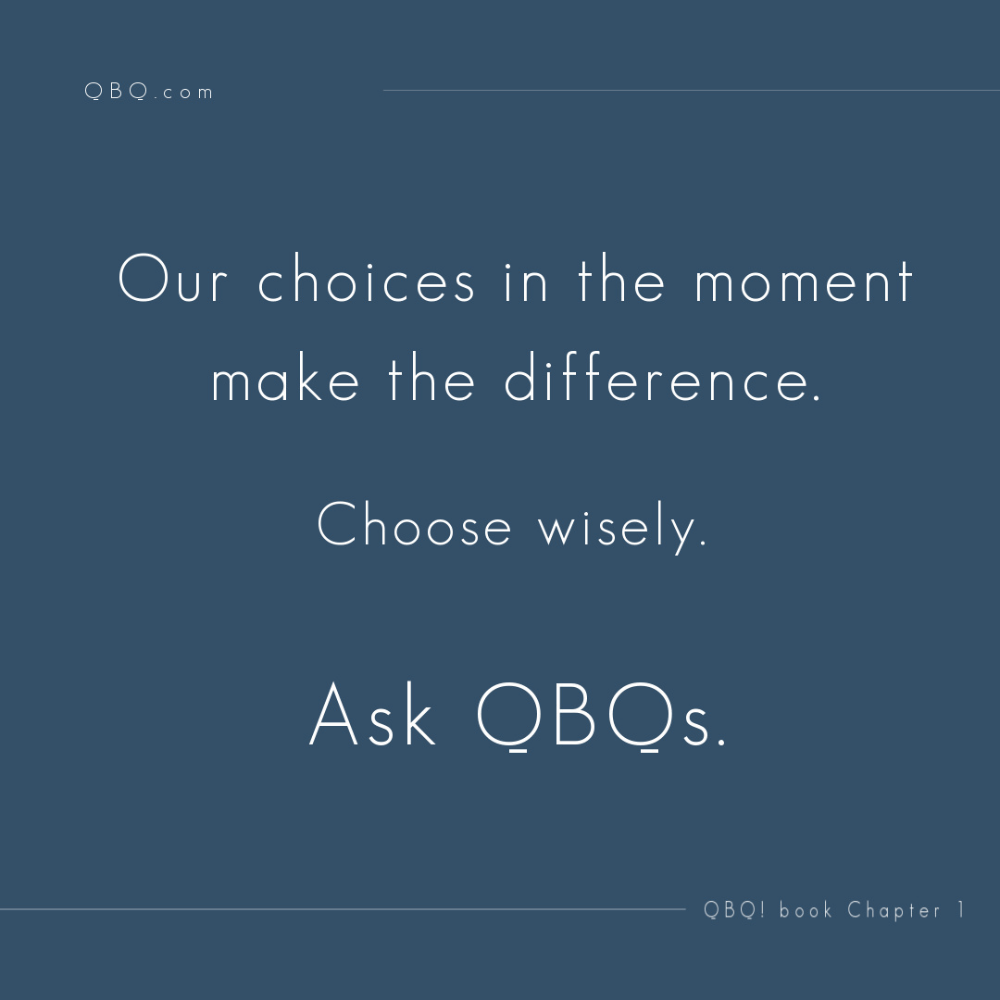 QBQ.com

Our choices in the moment make the difference.

Choose wisely.

Ask QBQs.

QBQ! book Chapter 1